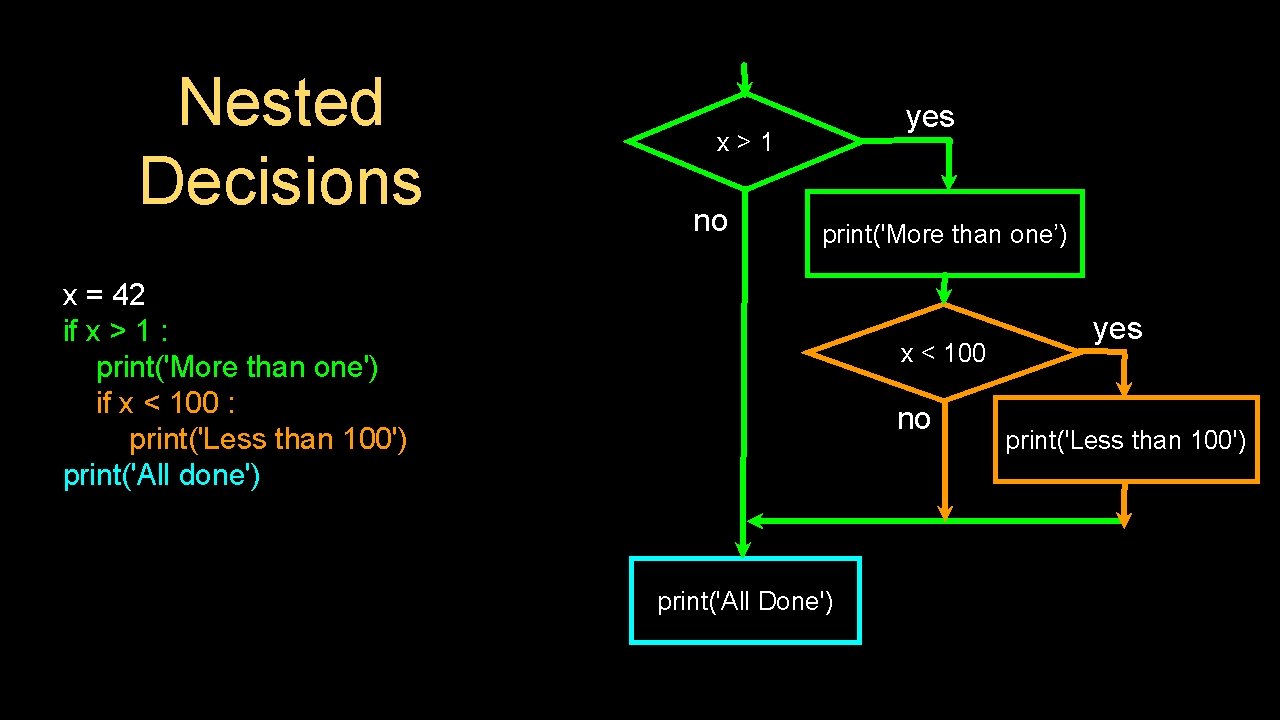 Nested Decisions

x = 42
if x > 1 :
print('More than one')
if x < 100 :
print('Less than 100')
print('All done')

x > 1

yes

no

print('More than one’)

x < 100

yes

no

print('Less than 100')

print('All Done')